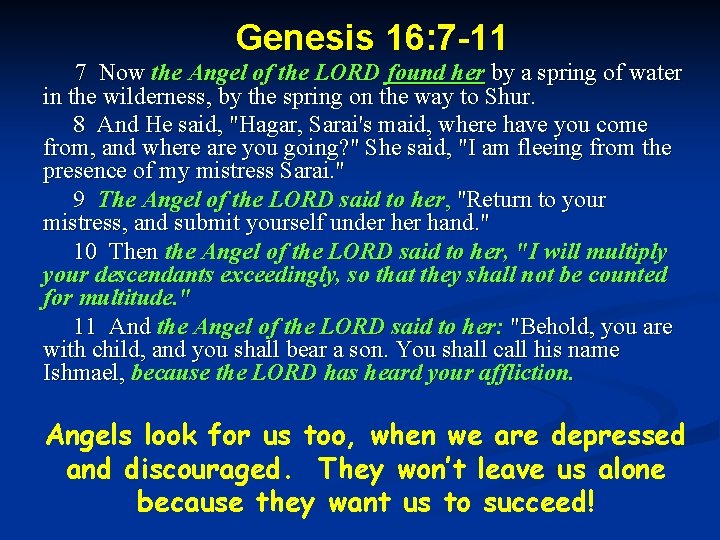 Genesis 16:7-11

7 Now the Angel of the LORD found her by a spring of water in the wilderness, by the spring on the way to Shur.

8 And He said, "Hagar, Sarai's maid, where have you come from, and where are you going?" She said, "I am fleeing from the presence of my mistress Sarai."

9 The Angel of the LORD said to her, "Return to your mistress, and submit yourself under her hand."

10 Then the Angel of the LORD said to her, "I will multiply your descendants exceedingly, so that they shall not be counted for multitude."

11 And the Angel of the LORD said to her: "Behold, you are with child, and you shall bear a son. You shall call his name Ishmael, because the LORD has heard your affliction.

Angels look for us too, when we are depressed and discouraged. They won't leave us alone because they want us to succeed!